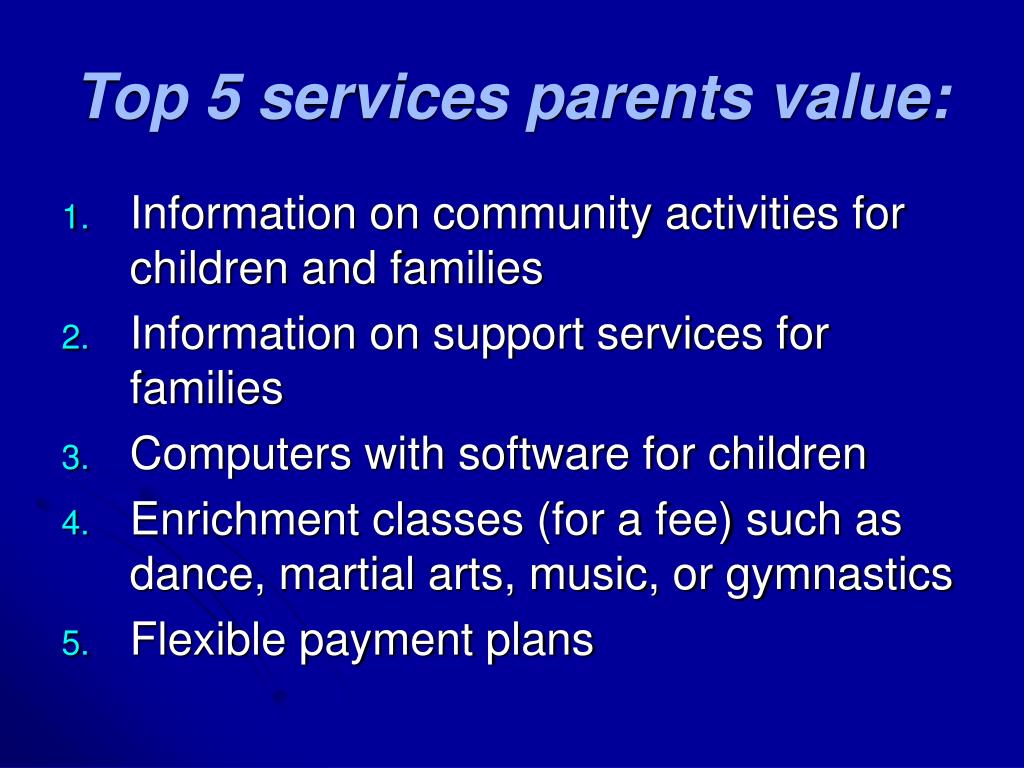 Top 5 services parents value:

1. Information on community activities for children and families
2. Information on support services for families
3. Computers with software for children
4. Enrichment classes (for a fee) such as dance, martial arts, music, or gymnastics
5. Flexible payment plans